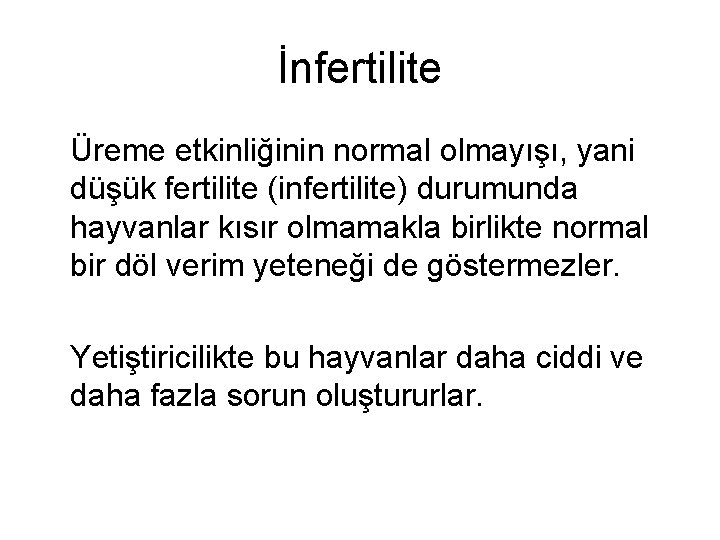 İnfertilite

Üreme etkinliğinin normal olmayışı, yani düşük fertilite (infertilite) durumunda hayvanlar kısır olmamakla birlikte normal bir döl verim yeteneği de göstermezler.

Yetiştiricilikte bu hayvanlar daha ciddi ve daha fazla sorun oluştururlar.